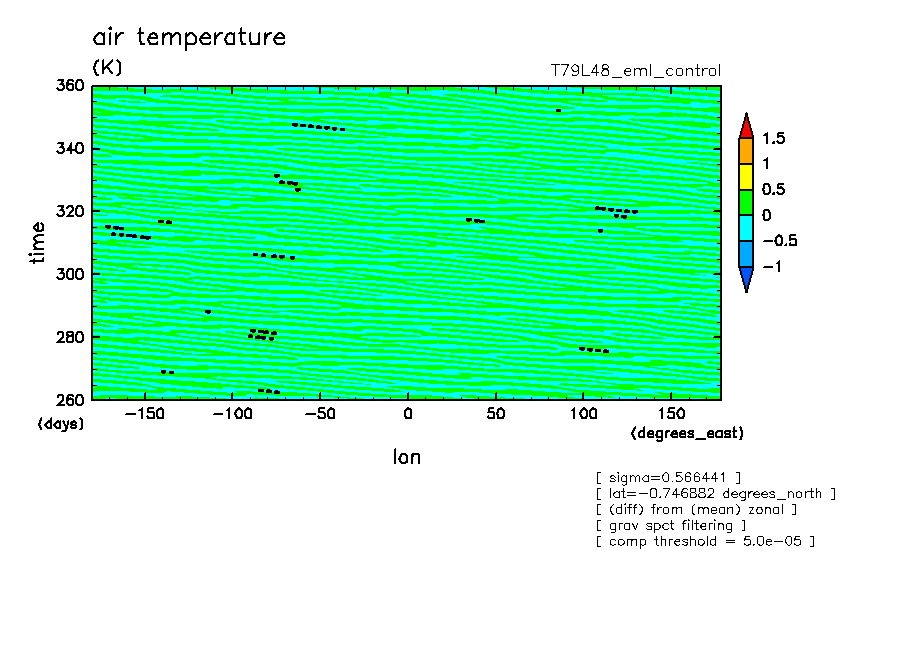 air temperature
(K)
T79L48_eml_control

360
340
320
300
280
260
time
(days)

−150 −100 −50 0 50 100 150
(degrees_east)
lon

1.5
1
0.5
0
−0.5
−1

[ sigma=0.566441 ]
[ lat=−0.746882 degrees_north ]
[ (diff) from (mean) zonal ]
[ grav spct filtering ]
[ comp threshold = 5.0e−05 ]